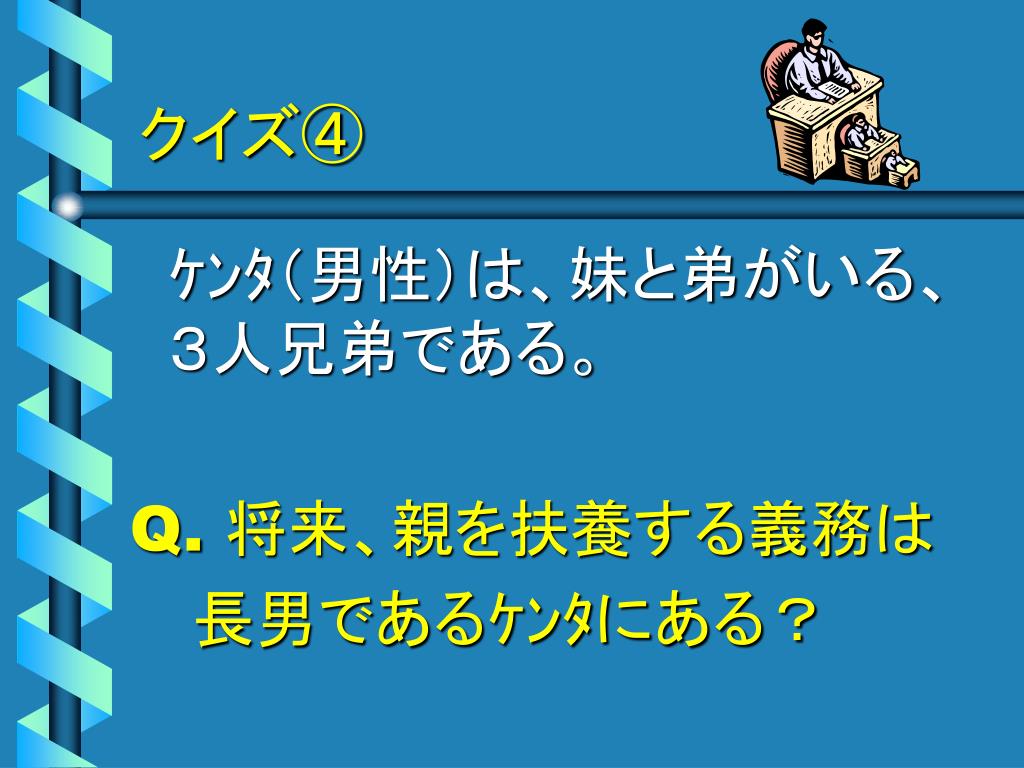 クイズ④

ｹﾝﾀ（男性）は、妹と弟がいる、３人兄弟である。

Q. 将来、親を扶養する義務は長男であるｹﾝﾀにある？